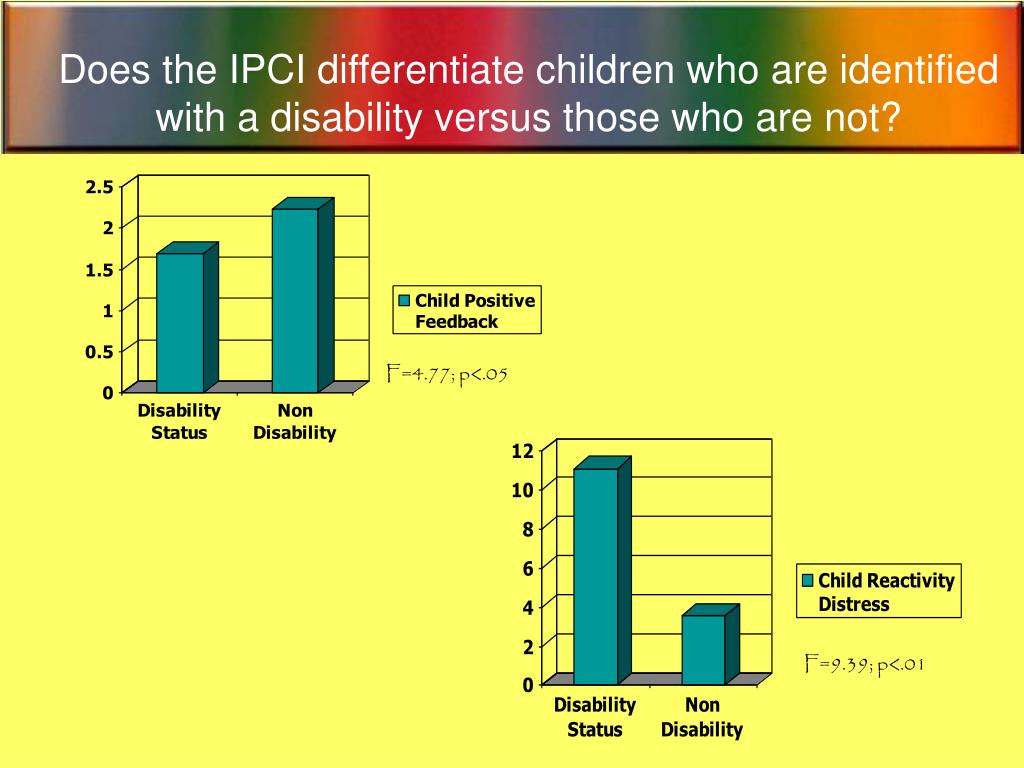 Does the IPCI differentiate children who are identified with a disability versus those who are not?

2.5
2
1.5
1
0.5
0
Disability Status
Non Disability

Child Positive Feedback

F=4.77; p<.05

12
10
8
6
4
2
0
Disability Status
Non Disability

Child Reactivity Distress

F=9.39; p<.01